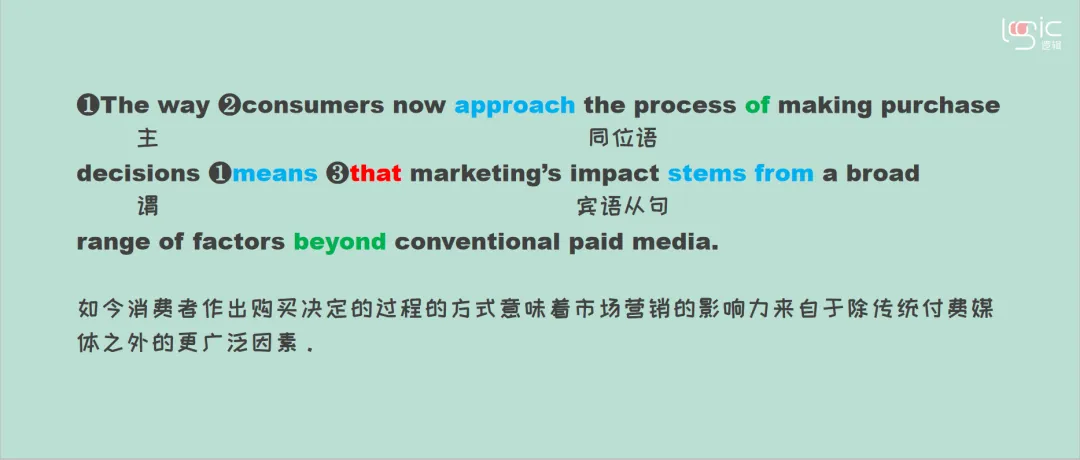 logic 逻辑

❶The way ❷consumers now approach the process of making purchase
主 同位语
decisions ❶means ❸that marketing's impact stems from a broad
谓 宾语从句
range of factors beyond conventional paid media.

如今消费者作出购买决定的过程的方式意味着市场营销的影响力来自于除传统付费媒体之外的更广泛因素.